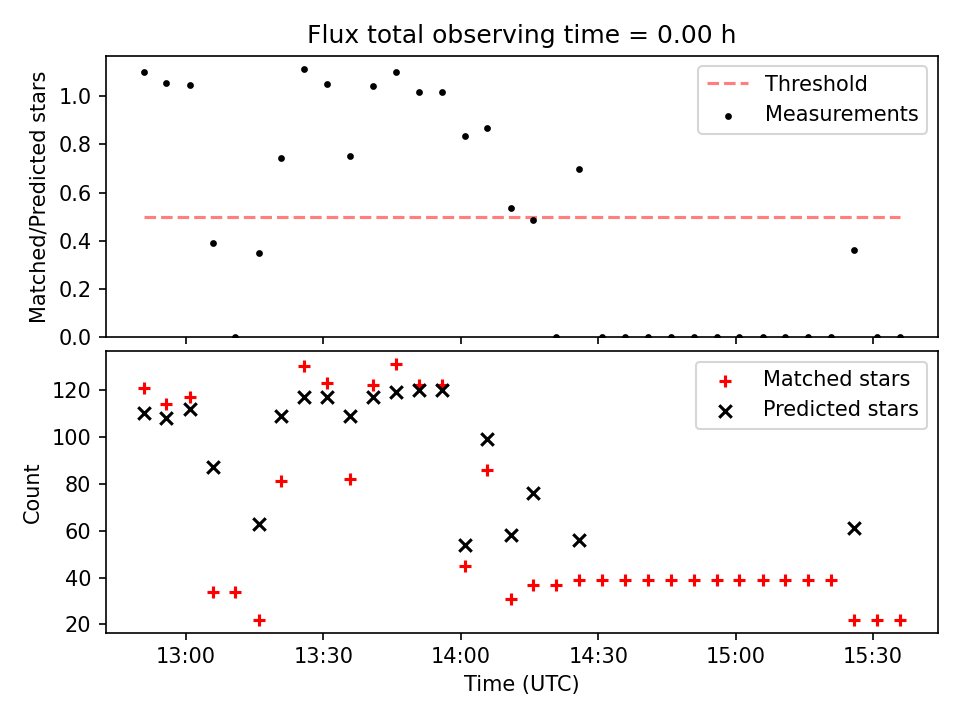 Flux total observing time = 0.00 h

Matched/Predicted stars

1.0
0.8
0.6
0.4
0.2
0.0

Threshold
Measurements

Count

120
100
80
60
40
20

Matched stars
Predicted stars

13:00
13:30
14:00
14:30
15:00
15:30

Time (UTC)